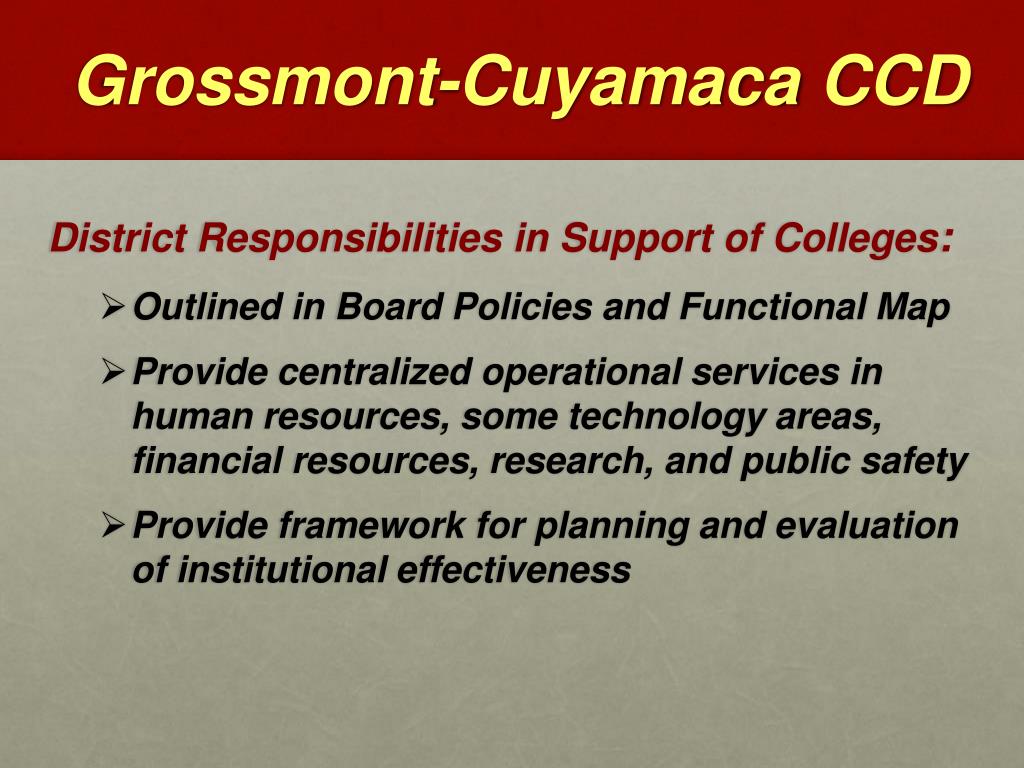 Grossmont-Cuyamaca CCD

District Responsibilities in Support of Colleges:

➢ Outlined in Board Policies and Functional Map

➢ Provide centralized operational services in human resources, some technology areas, financial resources, research, and public safety

➢ Provide framework for planning and evaluation of institutional effectiveness